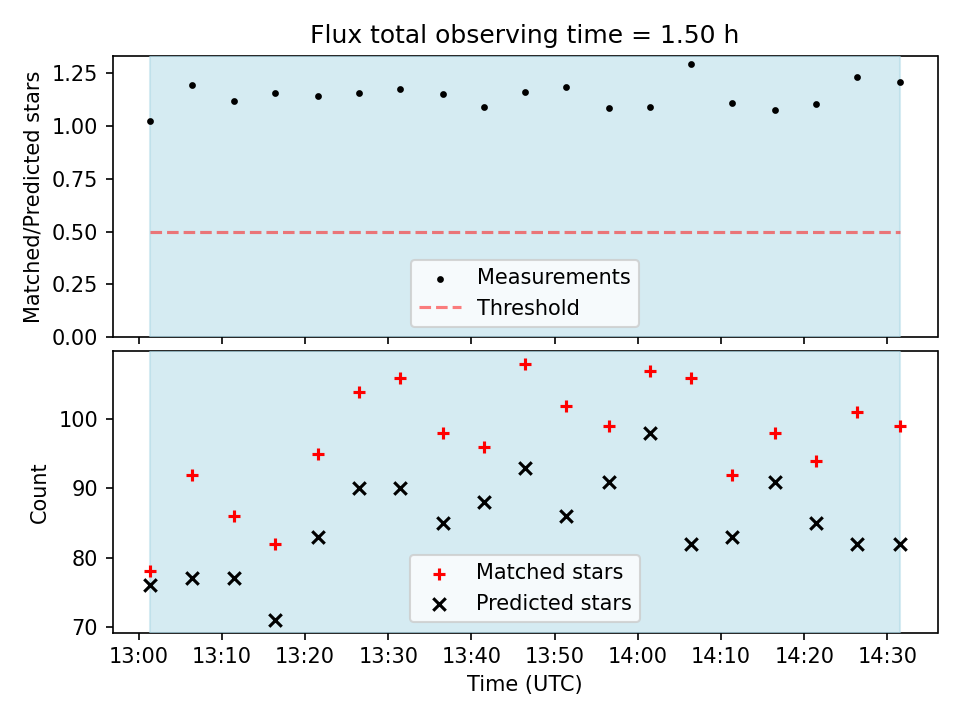 Flux total observing time = 1.50 h

Matched/Predicted stars

1.25
1.00
0.75
0.50
0.25
0.00

Measurements
Threshold

Count

100
90
80
70

Matched stars
Predicted stars

13:00 13:10 13:20 13:30 13:40 13:50 14:00 14:10 14:20 14:30

Time (UTC)